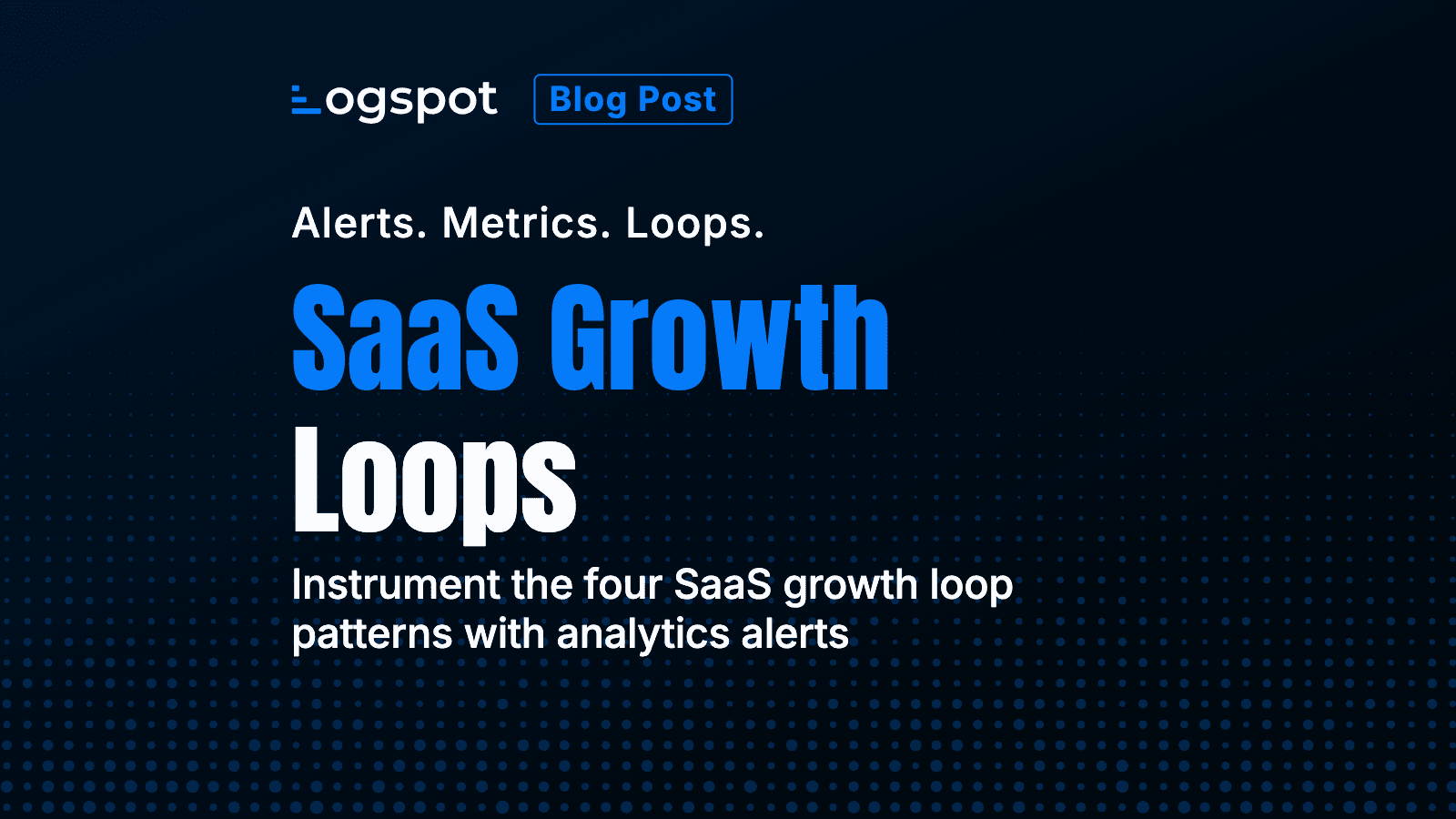 Logspot Blog Post

Alerts. Metrics. Loops.

SaaS Growth Loops

Instrument the four SaaS growth loop patterns with analytics alerts